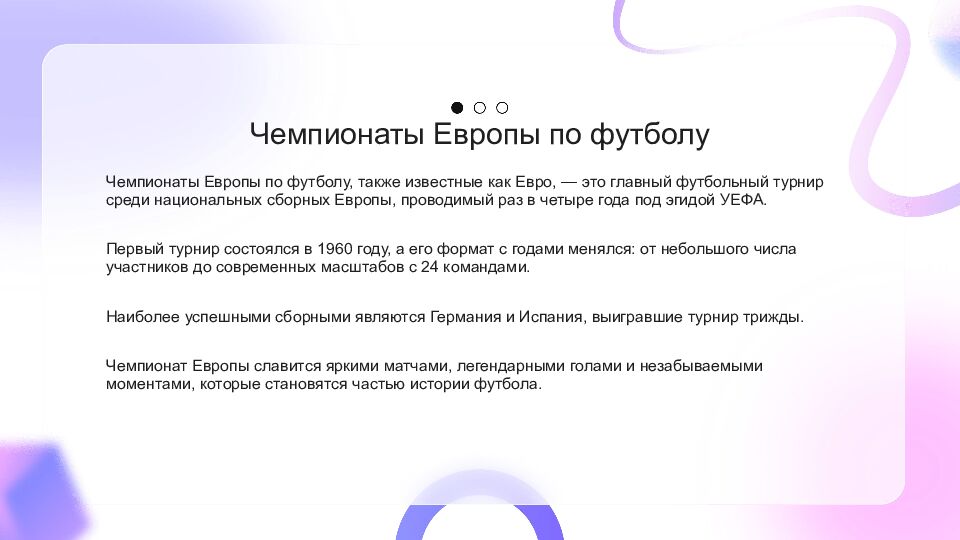 Чемпионаты Европы по футболу

Чемпионаты Европы по футболу, также известные как Евро, — это главный футбольный турнир среди национальных сборных Европы, проводимый раз в четыре года под эгидой УЕФА.

Первый турнир состоялся в 1960 году, а его формат с годами менялся: от небольшого числа участников до современных масштабов с 24 командами.

Наиболее успешными сборными являются Германия и Испания, выигравшие турнир трижды.

Чемпионат Европы славится яркими матчами, легендарными голами и незабываемыми моментами, которые становятся частью истории футбола.